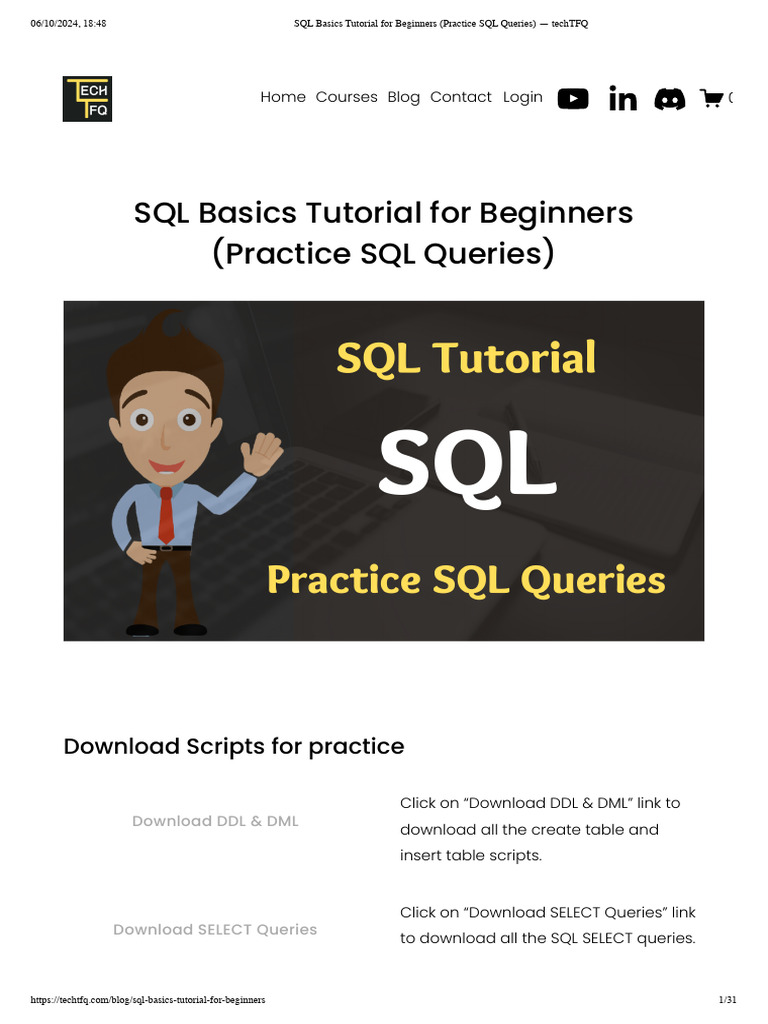 06/10/2024, 18:48 SQL Basics Tutorial for Beginners (Practice SQL Queries) — techTFQ

TECH TFQ

Home Courses Blog Contact Login

SQL Basics Tutorial for Beginners (Practice SQL Queries)

SQL Tutorial

SQL

Practice SQL Queries

Download Scripts for practice

Download DDL & DML

Click on "Download DDL & DML" link to download all the create table and insert table scripts.

Download SELECT Queries

Click on "Download SELECT Queries" link to download all the SQL SELECT queries.

https://techtfq.com/blog/sql-basics-tutorial-for-beginners 1/31